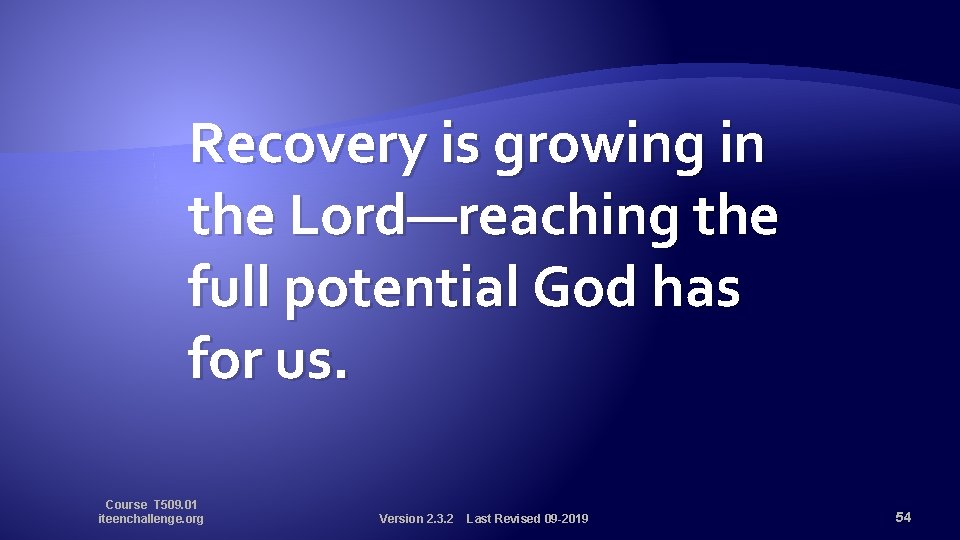 Recovery is growing in the Lord—reaching the full potential God has for us.

Course T509.01
iteenchallenge.org

Version 2.3.2 Last Revised 09-2019

54